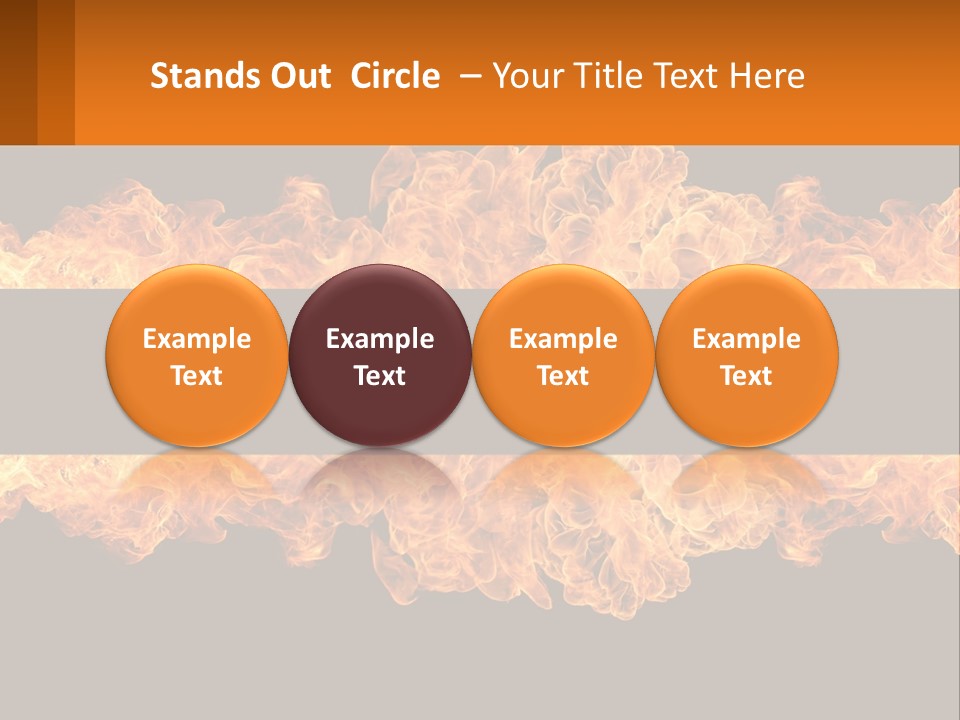 Stands Out Circle – Your Title Text Here

Example Text

Example Text

Example Text

Example Text